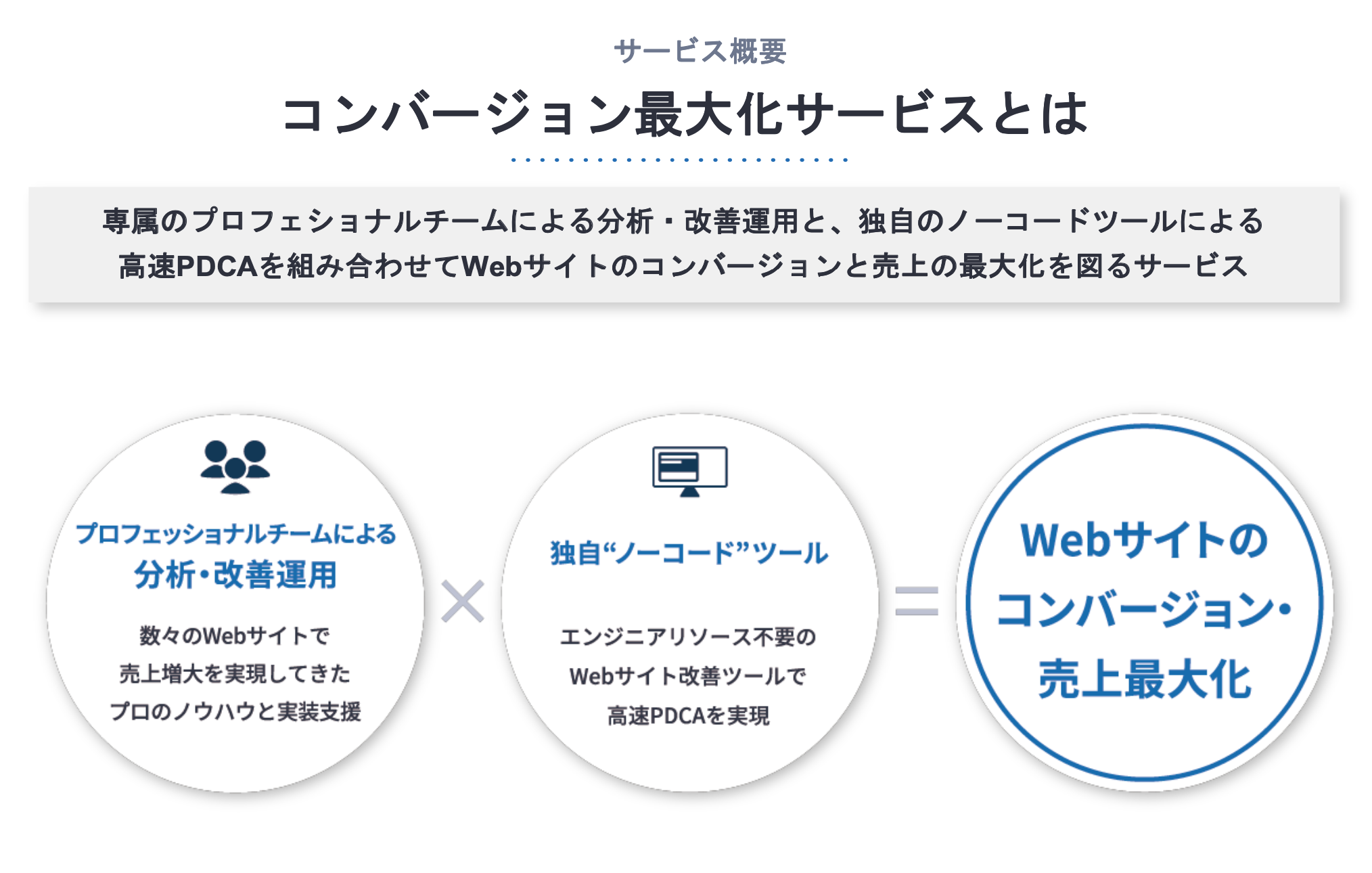 サービス概要

コンバージョン最大化サービスとは

専属のプロフェショナルチームによる分析・改善運用と、独自のノーコードツールによる高速PDCAを組み合わせてWebサイトのコンバージョンと売上の最大化を図るサービス

プロフェッショナルチームによる
分析・改善運用

数々のWebサイトで
売上増大を実現してきた
プロのノウハウと実装支援

×

独自“ノーコード”ツール

エンジニアリソース不要の
Webサイト改善ツールで
高速PDCAを実現

=

Webサイトの
コンバージョン・
売上最大化